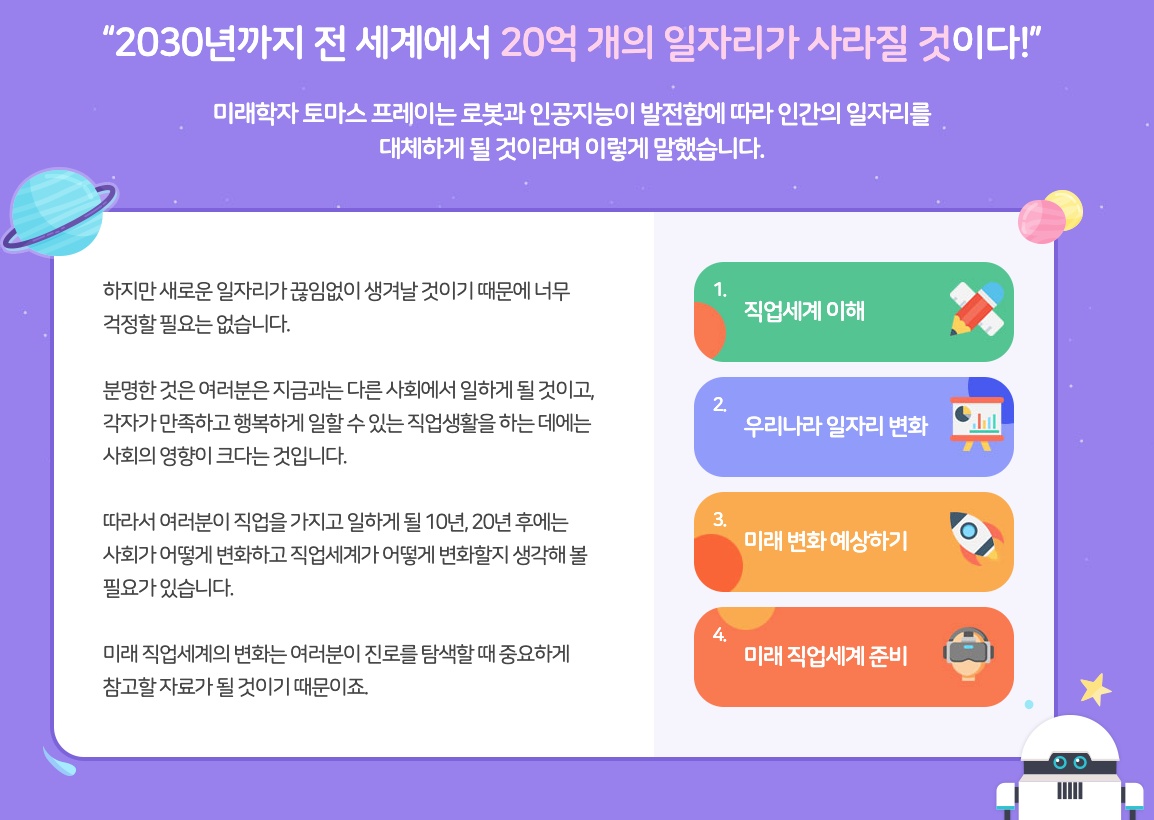 “2030년까지 전 세계에서 20억 개의 일자리가 사라질 것이다!”

미래학자 토마스 프레이는 로봇과 인공지능이 발전함에 따라 인간의 일자리를 대체하게 될 것이라며 이렇게 말했습니다.

하지만 새로운 일자리가 끊임없이 생겨날 것이기 때문에 너무 걱정할 필요는 없습니다.

분명한 것은 여러분은 지금과는 다른 사회에서 일하게 될 것이고, 각자가 만족하고 행복하게 일할 수 있는 직업생활을 하는 데에는 사회의 영향이 크다는 것입니다.

따라서 여러분이 직업을 가지고 일하게 될 10년, 20년 후에는 사회가 어떻게 변화하고 직업세계가 어떻게 변화할지 생각해 볼 필요가 있습니다.

미래 직업세계의 변화는 여러분이 진로를 탐색할 때 중요하게 참고할 자료가 될 것이기 때문이죠.

1. 직업세계 이해

2. 우리나라 일자리 변화

3. 미래 변화 예상하기

4. 미래 직업세계 준비